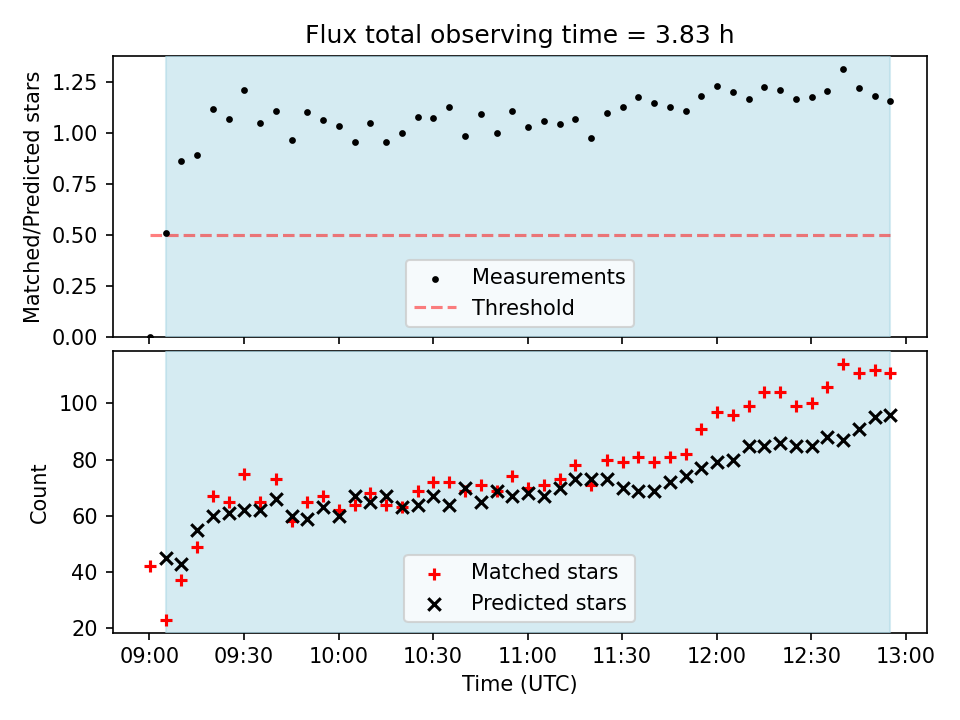 Flux total observing time = 3.83 h

Matched/Predicted stars

1.25
1.00
0.75
0.50
0.25
0.00

Measurements
Threshold

Count

100
80
60
40
20

Matched stars
Predicted stars

09:00 09:30 10:00 10:30 11:00 11:30 12:00 12:30 13:00

Time (UTC)